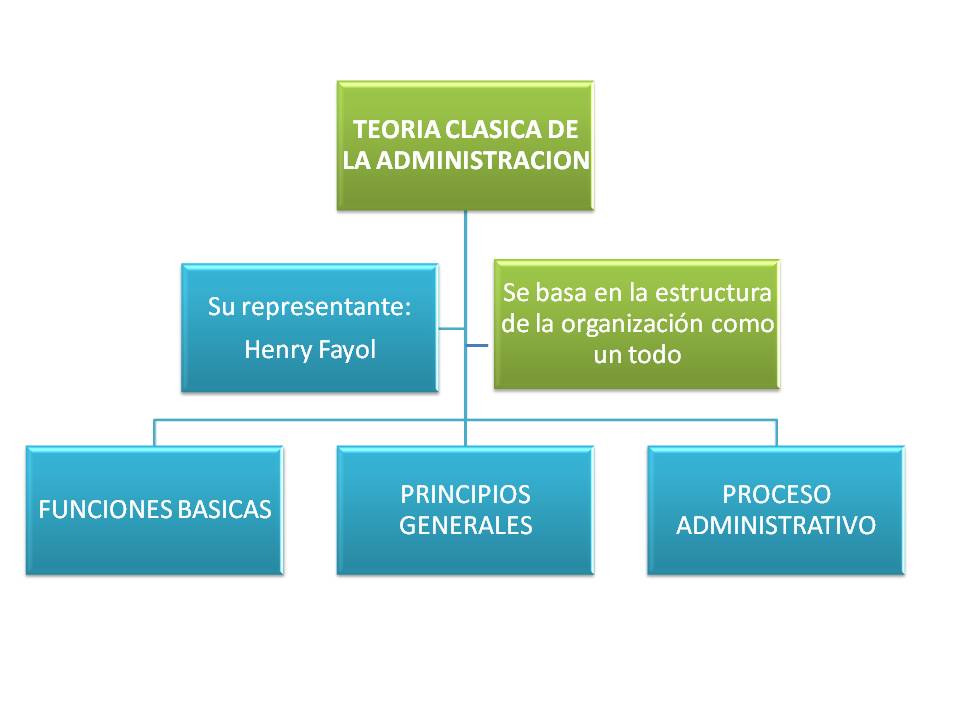 TEORIA CLASICA DE LA ADMINISTRACION

Su representante:
Henry Fayol

Se basa en la estructura de la organización como un todo

FUNCIONES BASICAS

PRINCIPIOS GENERALES

PROCESO ADMINISTRATIVO